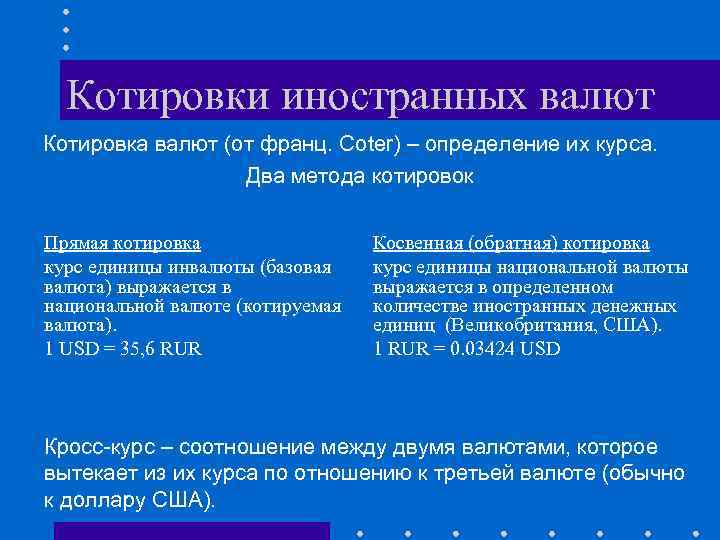 Котировки иностранных валют

Котировка валют (от франц. Coter) – определение их курса.

Два метода котировок

Прямая котировка
курс единицы инвалюты (базовая валюта) выражается в национальной валюте (котируемая валюта).
1 USD = 35,6 RUR

Косвенная (обратная) котировка
курс единицы национальной валюты выражается в определенном количестве иностранных денежных единиц (Великобритания, США).
1 RUR = 0.03424 USD

Кросс-курс – соотношение между двумя валютами, которое вытекает из их курса по отношению к третьей валюте (обычно к доллару США).